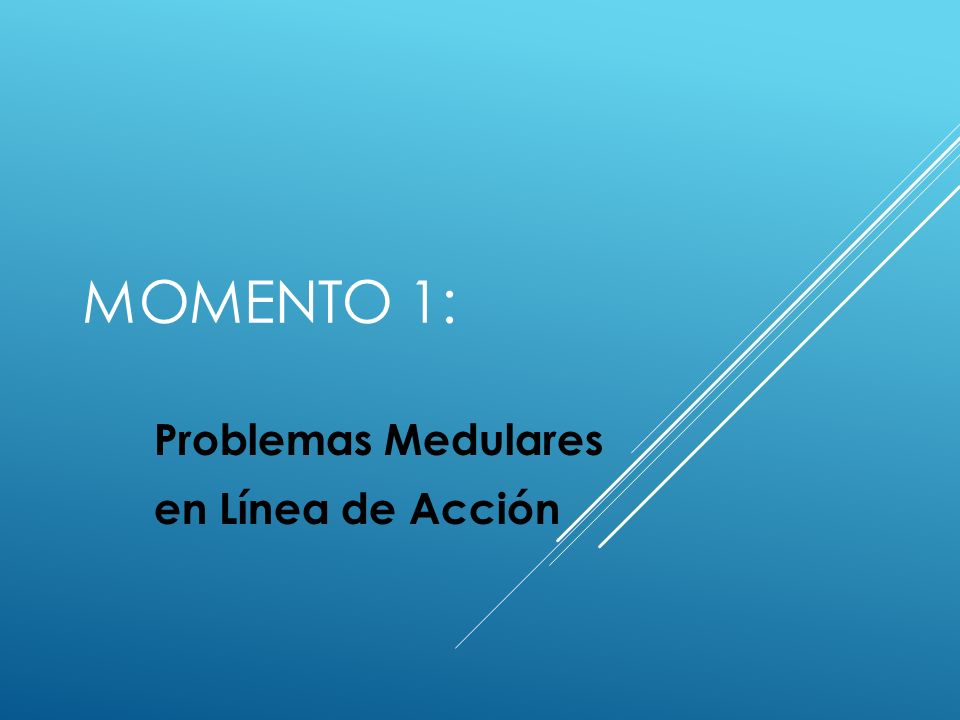 MOMENTO 1:

Problemas Medulares en Línea de Acción